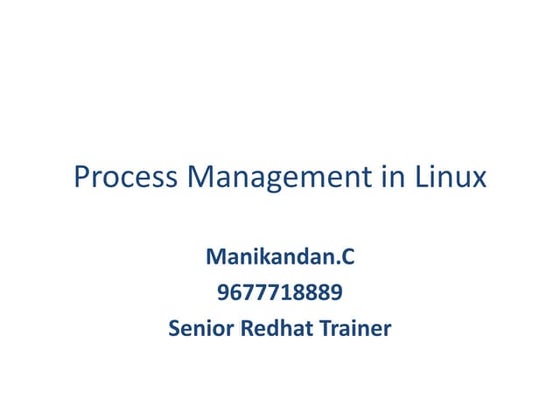 Process Management in Linux

Manikandan.C
9677718889
Senior Redhat Trainer